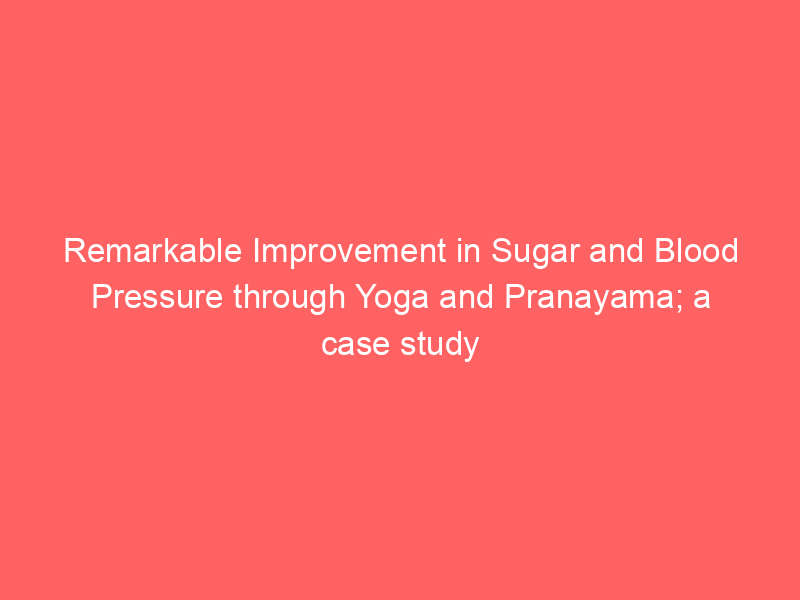 Remarkable Improvement in Sugar and Blood Pressure through Yoga and Pranayama; a case study